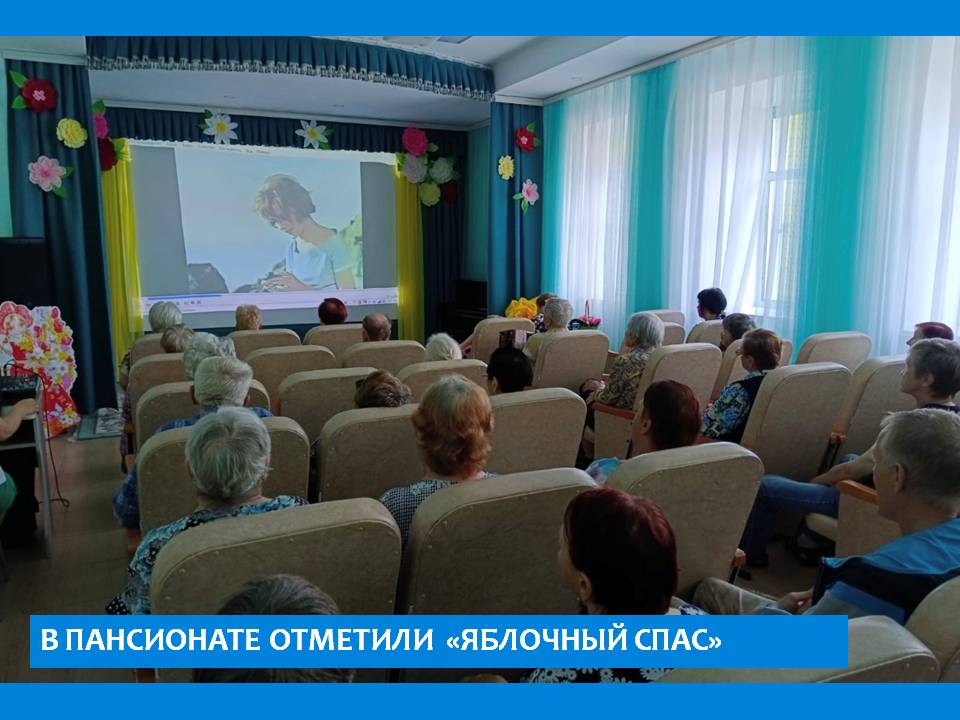 В ПАНСИОНАТЕ ОТМЕТИЛИ «ЯБЛОЧНЫЙ СПАС»